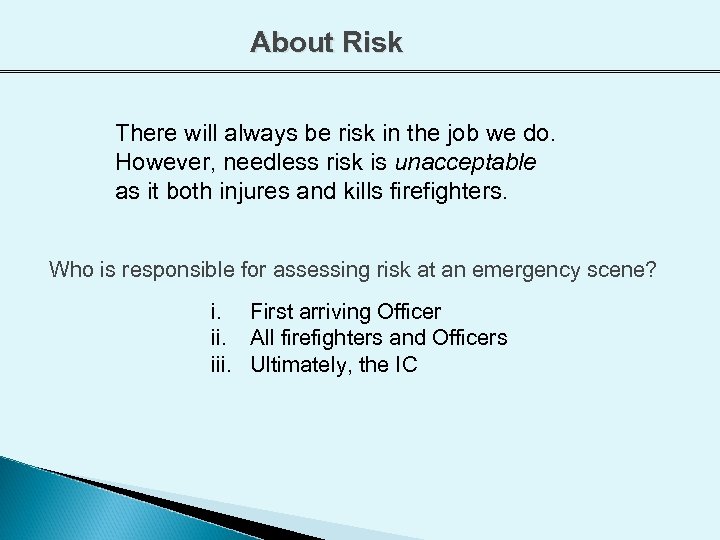 About Risk

There will always be risk in the job we do. However, needless risk is unacceptable as it both injures and kills firefighters.

Who is responsible for assessing risk at an emergency scene?

i. First arriving Officer
ii. All firefighters and Officers
iii. Ultimately, the IC